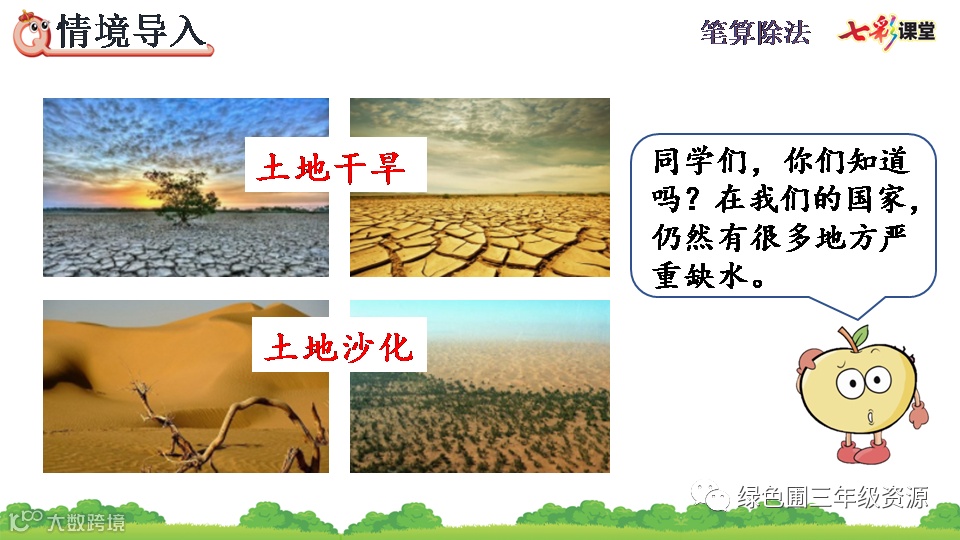 情境导入

笔算除法 七彩课堂

土地干旱

土地沙化

同学们，你们知道吗？在我们的国家，仍然有很多地方严重缺水。

绿色圃三年级资源

大数跨境